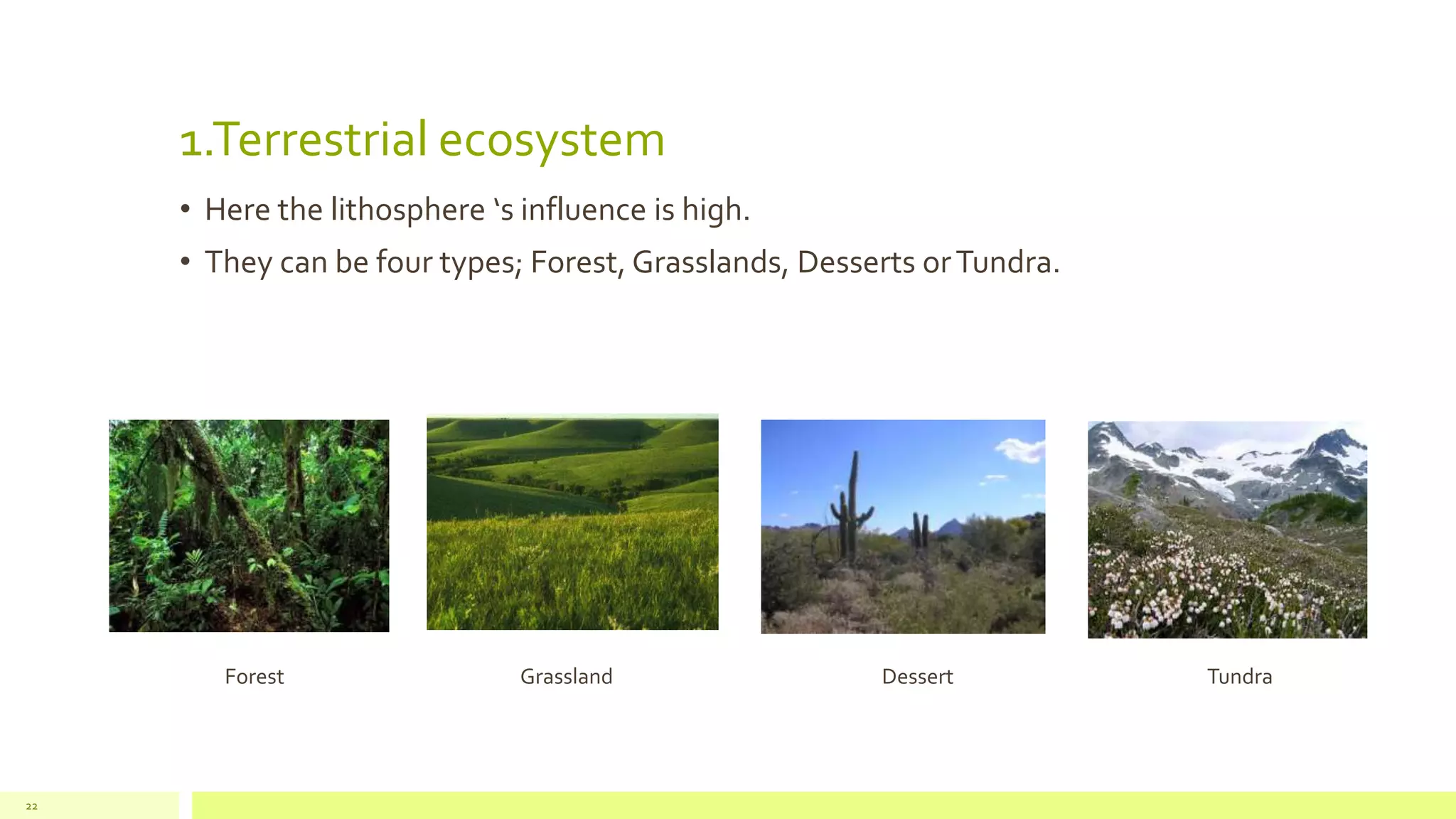 1.Terrestrial ecosystem

• Here the lithosphere ‘s influence is high.

• They can be four types; Forest, Grasslands, Desserts or Tundra.

Forest

Grassland

Dessert

Tundra

22